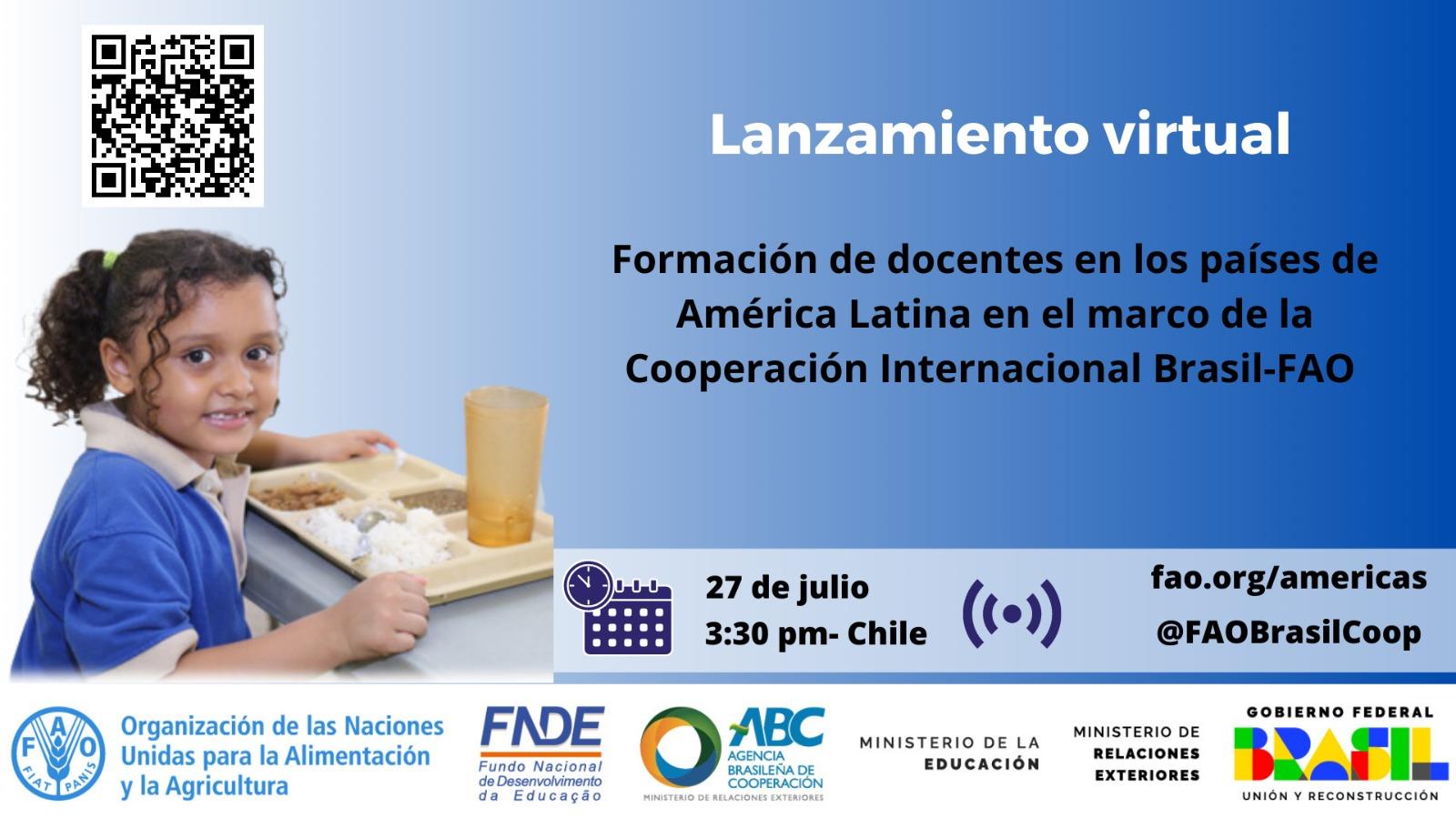 Lanzamiento virtual

Formación de docentes en los países de América Latina en el marco de la Cooperación Internacional Brasil-FAO

27 de julio
3:30 pm- Chile

fao.org/americas
@FAOBrasilCoop

FAO FIAT PANIS

Organización de las Naciones Unidas para la Alimentación y la Agricultura

FNDE
Fundo Nacional de Desenvolvimento da Educação

ABC
AGENCIA BRASILEÑA DE COOPERACIÓN
MINISTERIO DE RELACIONES EXTERIORES

MINISTERIO DE LA EDUCACIÓN

MINISTERIO DE RELACIONES EXTERIORES

GOBIERNO FEDERAL
BRASIL
UNIÓN Y RECONSTRUCCIÓN